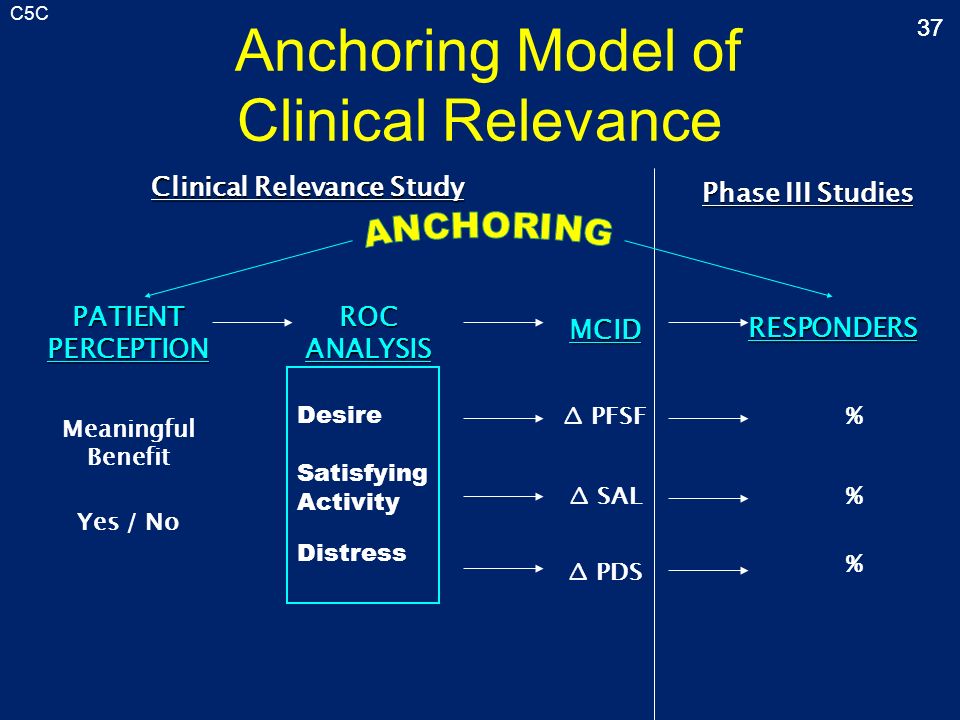 C5C

37

Anchoring Model of Clinical Relevance

Clinical Relevance Study

Phase III Studies

ANCHORING

PATIENT PERCEPTION

ROC ANALYSIS

MCID

RESPONDERS

Meaningful Benefit

Yes / No

Desire

Satisfying Activity

Distress

$\Delta$ PFSF

$\Delta$ SAL

$\Delta$ PDS

%

%

%